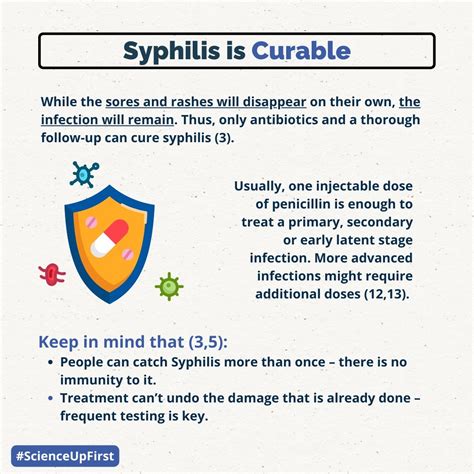 Syphilis is Curable

While the sores and rashes will disappear on their own, the infection will remain. Thus, only antibiotics and a thorough follow-up can cure syphilis (3).

Usually, one injectable dose of penicillin is enough to treat a primary, secondary or early latent stage infection. More advanced infections might require additional doses (12,13).

Keep in mind that (3,5):
• People can catch Syphilis more than once – there is no immunity to it.
• Treatment can't undo the damage that is already done – frequent testing is key.

#ScienceUpFirst